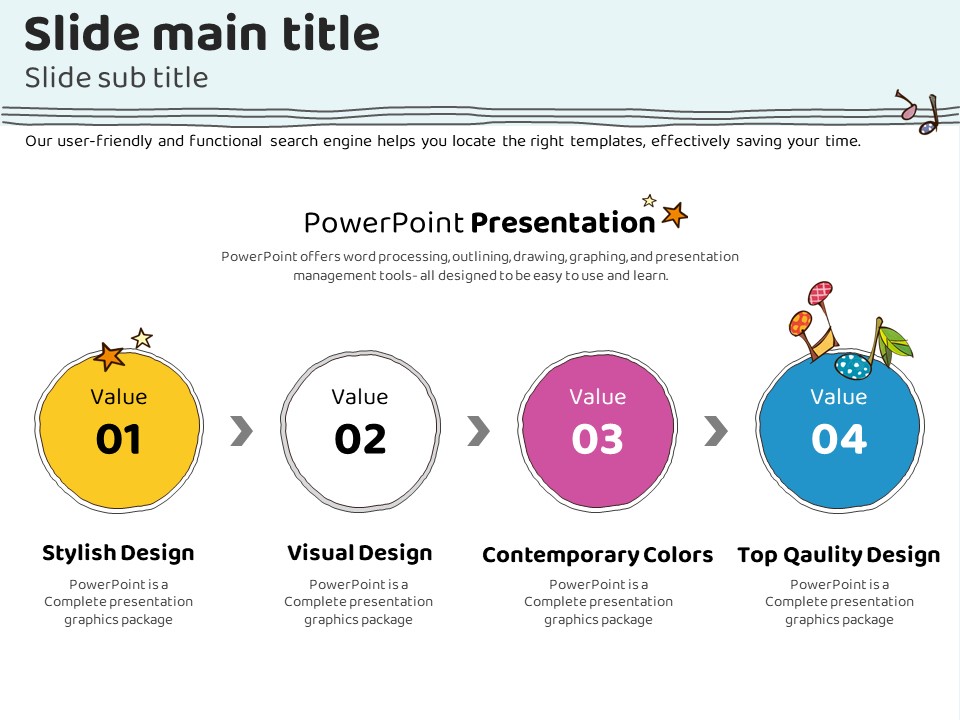 Slide main title
Slide sub title

Our user-friendly and functional search engine helps you locate the right templates, effectively saving your time.

PowerPoint Presentation

PowerPoint offers word processing, outlining, drawing, graphing, and presentation management tools- all designed to be easy to use and learn.

Value
01

Value
02

Value
03

Value
04

Stylish Design
PowerPoint is a Complete presentation graphics package

Visual Design
PowerPoint is a Complete presentation graphics package

Contemporary Colors
PowerPoint is a Complete presentation graphics package

Top Qaulity Design
PowerPoint is a Complete presentation graphics package